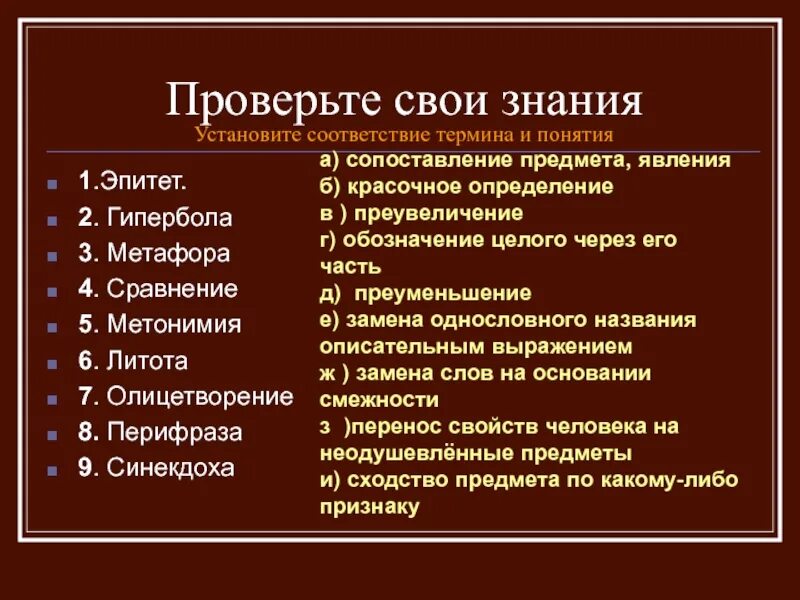 Проверьте свои знания
Установите соответствие термина и понятия

1.Эпитет.
2. Гипербола
3. Метафора
4. Сравнение
5. Метонимия
6. Литота
7. Олицетворение
8. Перифраза
9. Синекдоха

а) сопоставление предмета, явления
б) красочное определение
в ) преувеличение
г) обозначение целого через его часть
д) преуменьшение
е) замена однословного названия описательным выражением
ж ) замена слов на основании смежности
з )перенос свойств человека на неодушевлённые предметы
и) сходство предмета по какому-либо признаку